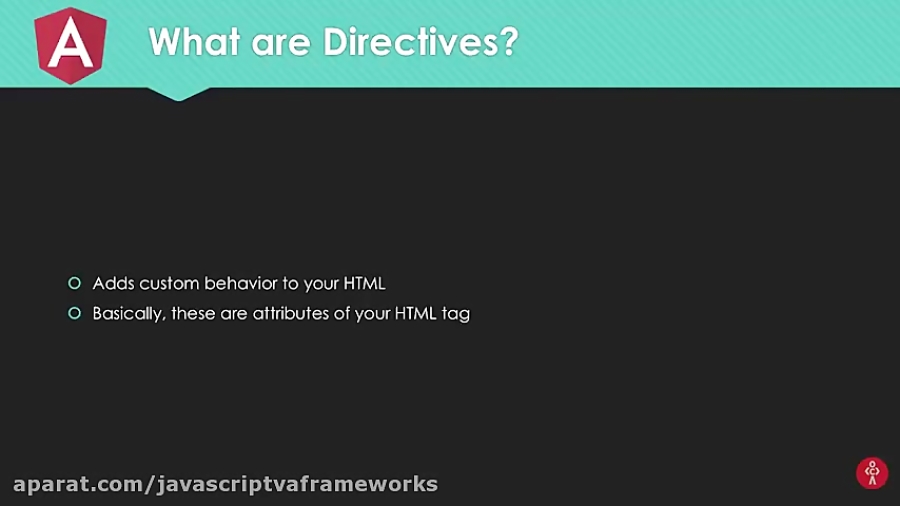 A

What are Directives?

Adds custom behavior to your HTML

Basically, these are attributes of your HTML tag

aparat.com/javascriptvaframeworks